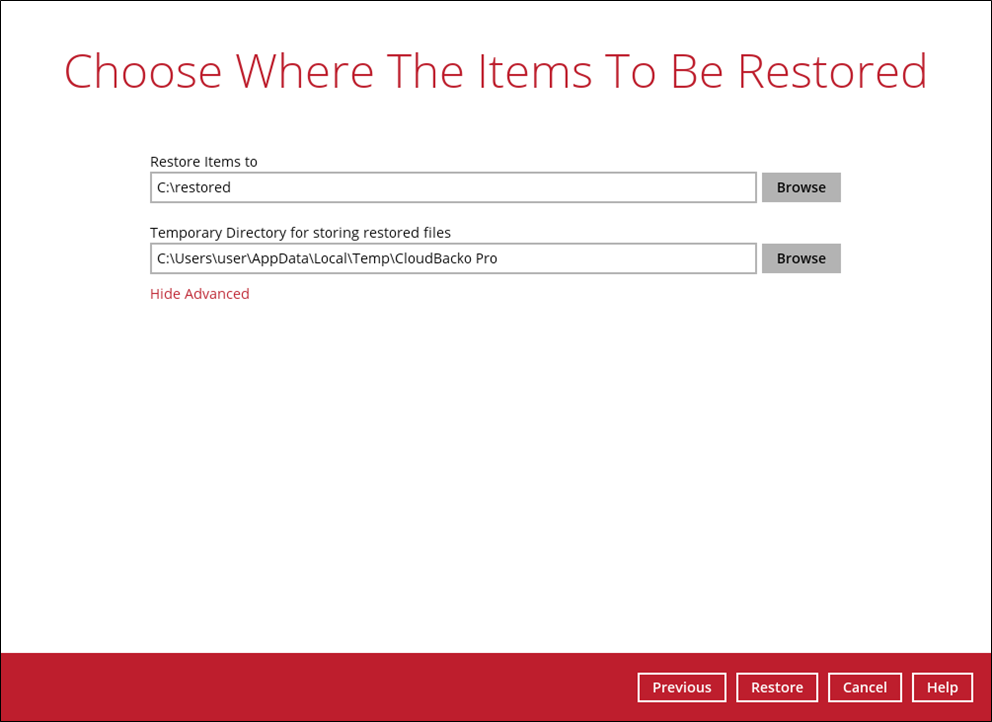 Choose Where The Items To Be Restored

Restore Items to

C:\restored

Browse

Temporary Directory for storing restored files

C:\Users\user\AppData\Local\Temp\CloudBacko Pro

Browse

Hide Advanced

Previous

Restore

Cancel

Help